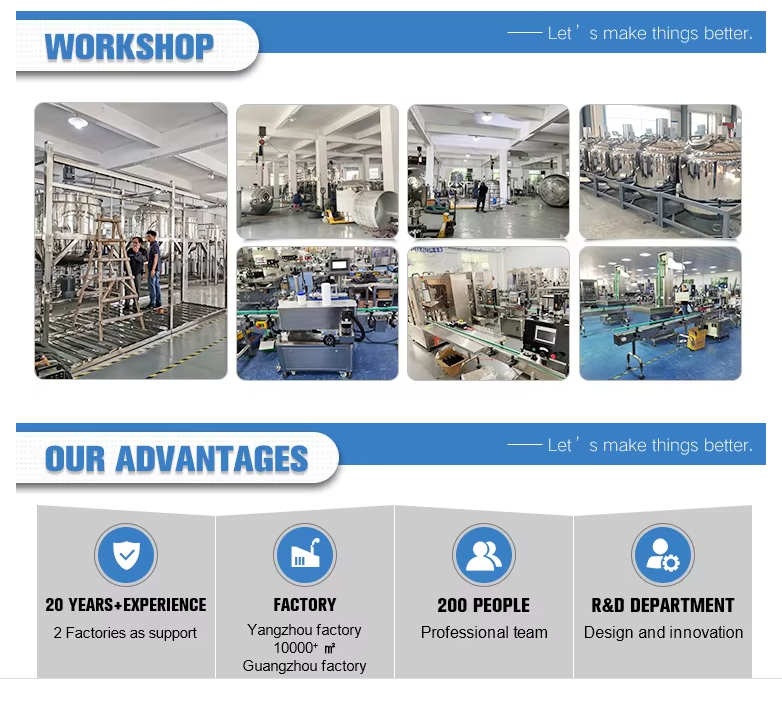 WORKSHOP

—— Let's make things better.

OUR ADVANTAGES

—— Let's make things better.

20 YEARS+EXPERIENCE
2 Factories as support

FACTORY
Yangzhou factory
10000+ ㎡
Guangzhou factory

200 PEOPLE
Professional team

R&D DEPARTMENT
Design and innovation